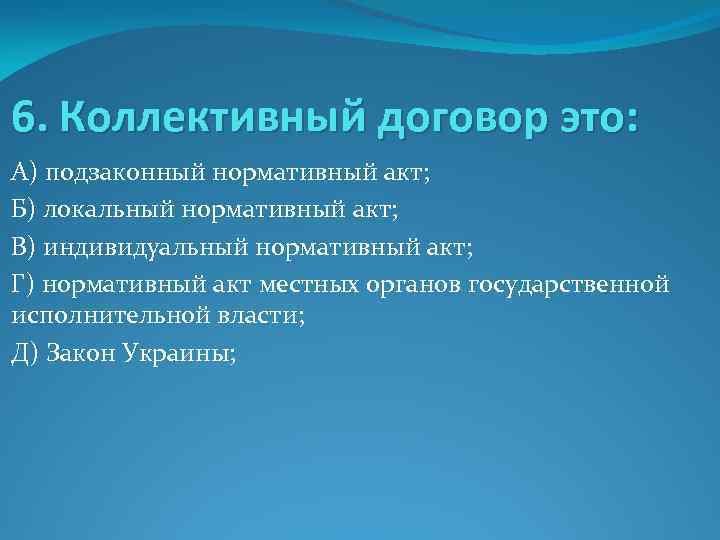 6. Коллективный договор это:

А) подзаконный нормативный акт;

Б) локальный нормативный акт;

В) индивидуальный нормативный акт;

Г) нормативный акт местных органов государственной исполнительной власти;

Д) Закон Украины;